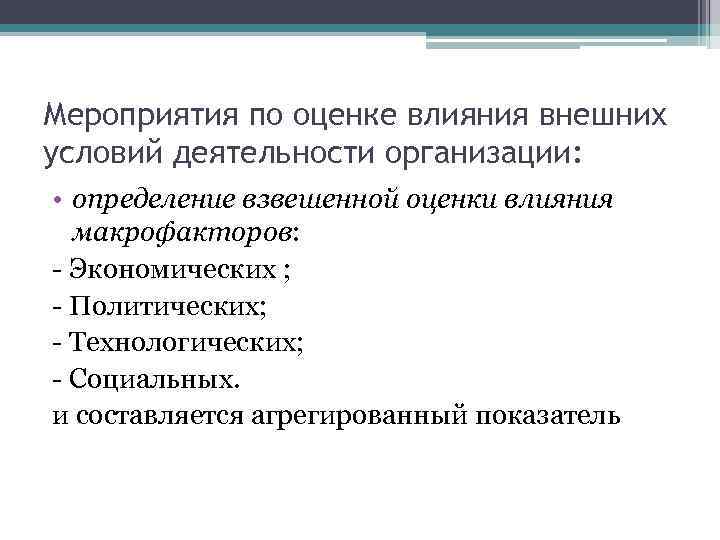 Мероприятия по оценке влияния внешних условий деятельности организации:

• определение взвешенной оценки влияния макрофакторов:

- Экономических ;
- Политических;
- Технологических;
- Социальных.
и составляется агрегированный показатель